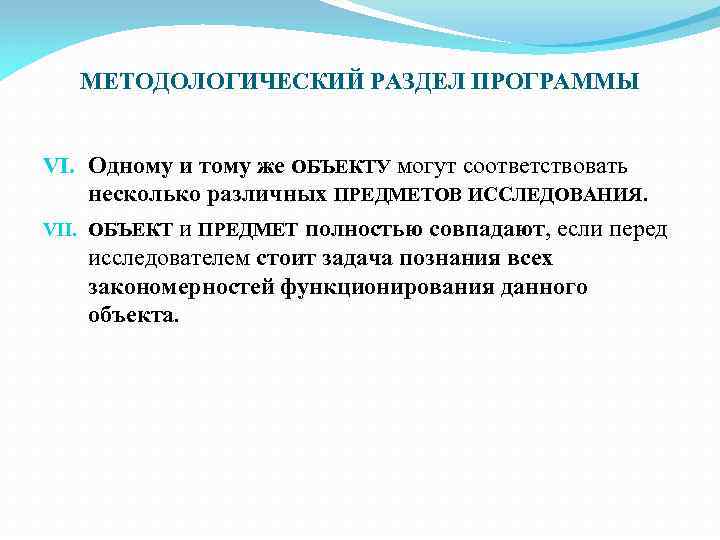 МЕТОДОЛОГИЧЕСКИЙ РАЗДЕЛ ПРОГРАММЫ

VI. Одному и тому же ОБЪЕКТУ могут соответствовать несколько различных ПРЕДМЕТОВ ИССЛЕДОВАНИЯ.

VII. ОБЪЕКТ и ПРЕДМЕТ полностью совпадают, если перед исследователем стоит задача познания всех закономерностей функционирования данного объекта.